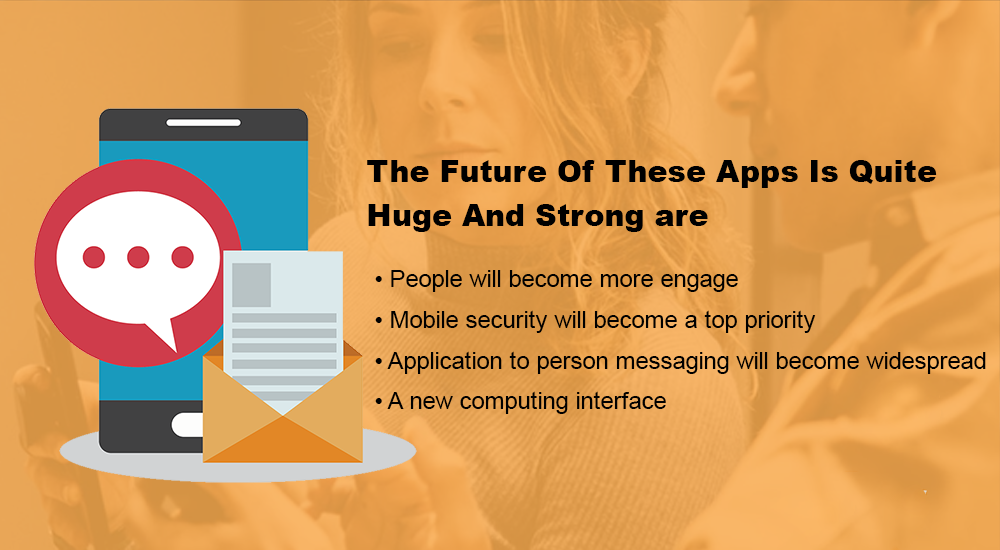 The Future Of These Apps Is Quite Huge And Strong are

• People will become more engage
• Mobile security will become a top priority
• Application to person messaging will become widespread
• A new computing interface